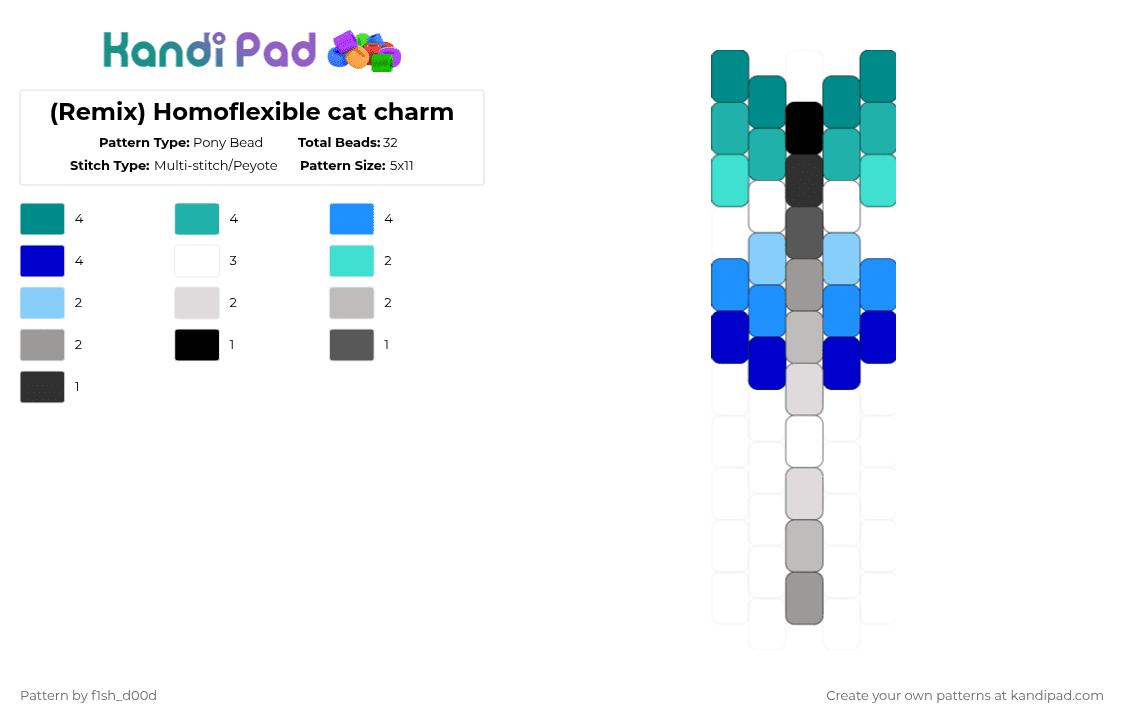 Kandi Pad

(Remix) Homoflexible cat charm

Pattern Type: Pony Bead
Total Beads: 32
Stitch Type: Multi-stitch/Peyote
Pattern Size: 5x11

4
4
4
4
3
2
2
2
2
2
1
1
1

Pattern by f1sh_d00d

Create your own patterns at kandipad.com